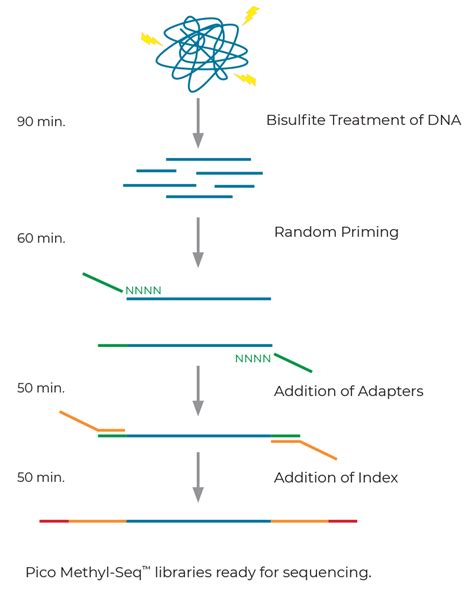 90 min.

Bisulfite Treatment of DNA

60 min.

Random Priming

NNNN

NNNN

50 min.

Addition of Adapters

50 min.

Addition of Index

Pico Methyl-Seq™ libraries ready for sequencing.